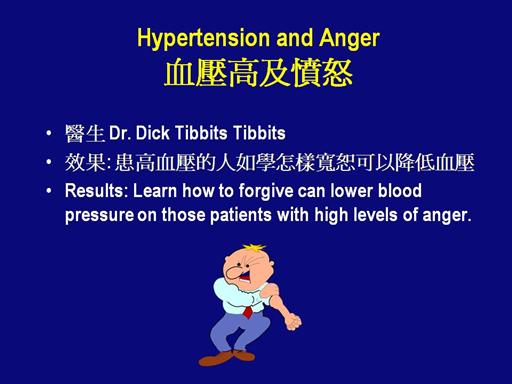 Hypertension and Anger
血壓高及憤怒

• 醫生 Dr. Dick Tibbits Tibbits
• 效果: 患高血壓的人如學怎樣寬恕可以降低血壓
• Results: Learn how to forgive can lower blood pressure on those patients with high levels of anger.